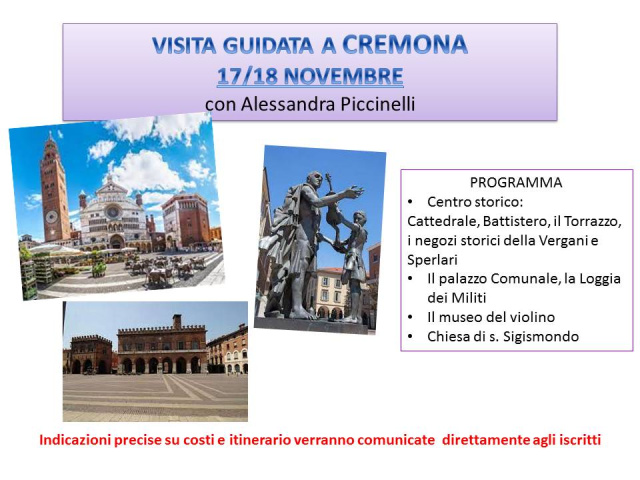 VISITA GUIDATA A CREMONA
17/18 NOVEMBRE
con Alessandra Piccinelli

PROGRAMMA
• Centro storico: Cattedrale, Battistero, il Torrazzo, i negozi storici della Vergani e Sperlari
• Il palazzo Comunale, la Loggia dei Militi
• Il museo del violino
• Chiesa di s. Sigismondo

Indicazioni precise su costi e itinerario verranno comunicate direttamente agli iscritti